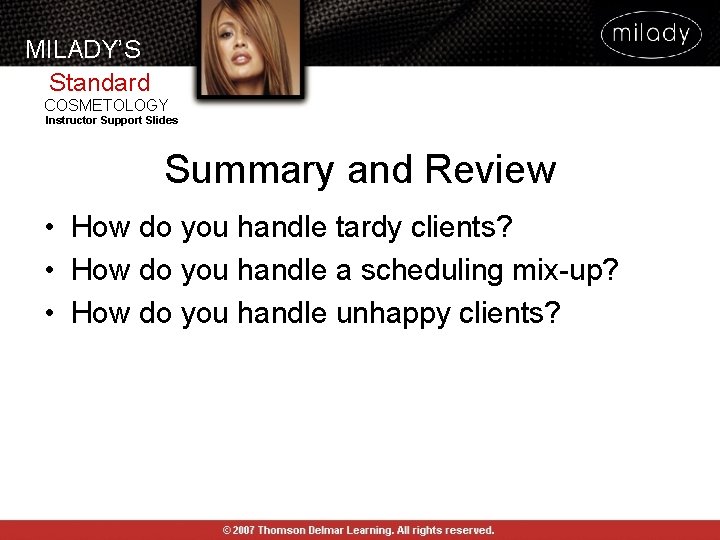 MILADY'S
Standard
COSMETOLOGY
Instructor Support Slides

milady

Summary and Review

• How do you handle tardy clients?
• How do you handle a scheduling mix-up?
• How do you handle unhappy clients?

© 2007 Thomson Delmar Learning. All rights reserved.